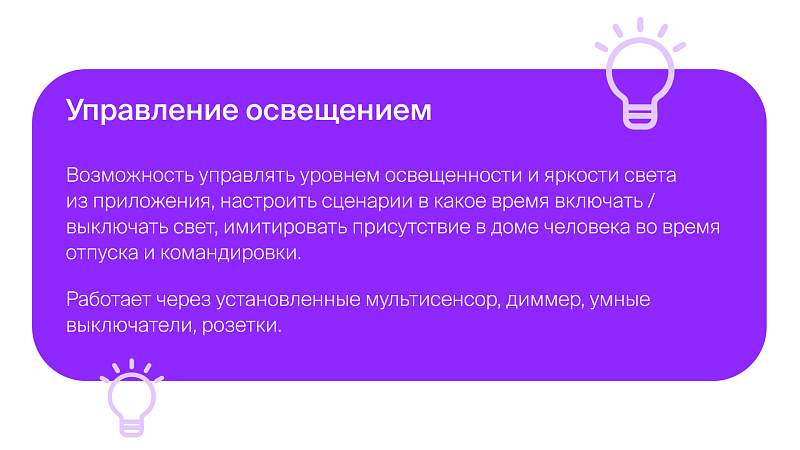 Управление освещением

Возможность управлять уровнем освещенности и яркости света из приложения, настроить сценарии в какое время включать / выключать свет, имитировать присутствие в доме человека во время отпуска и командировки.

Работает через установленные мультисенсор, диммер, умные выключатели, розетки.